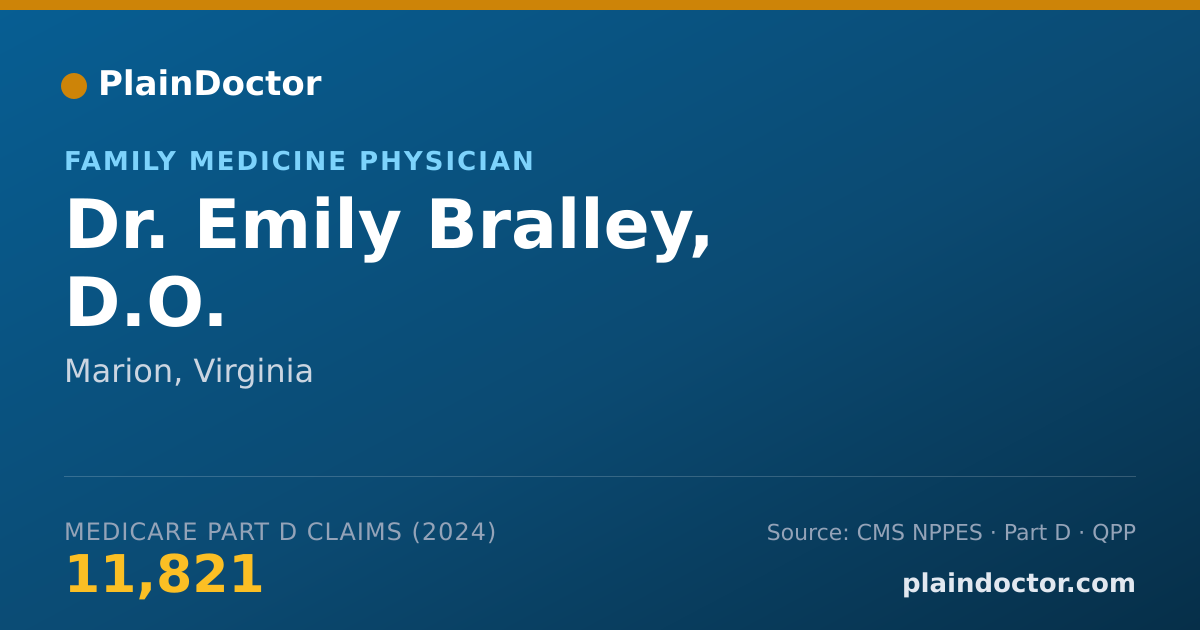 PlainDoctor

FAMILY MEDICINE PHYSICIAN

Dr. Emily Bralley, D.O.

Marion, Virginia

MEDICARE PART D CLAIMS (2024)

11,821

Source: CMS NPPES · Part D · QPP

plaindoctor.com